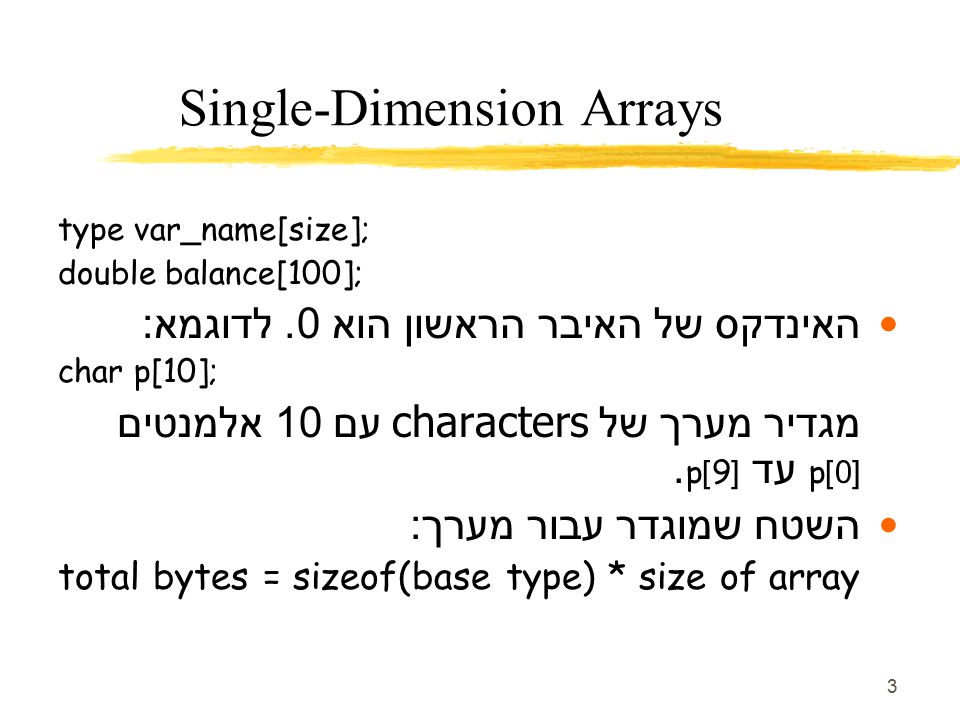 Single-Dimension Arrays

type var_name[size];
double balance[100];

• האינדקס של האיבר הראשון הוא 0. לדוגמא:
char p[10];
מגדיר מערך של characters עם 10 אלמנטים p[0] עד p[9].

• השטח שמוגדר עבור מערך:
total bytes = sizeof(base type) * size of array

3